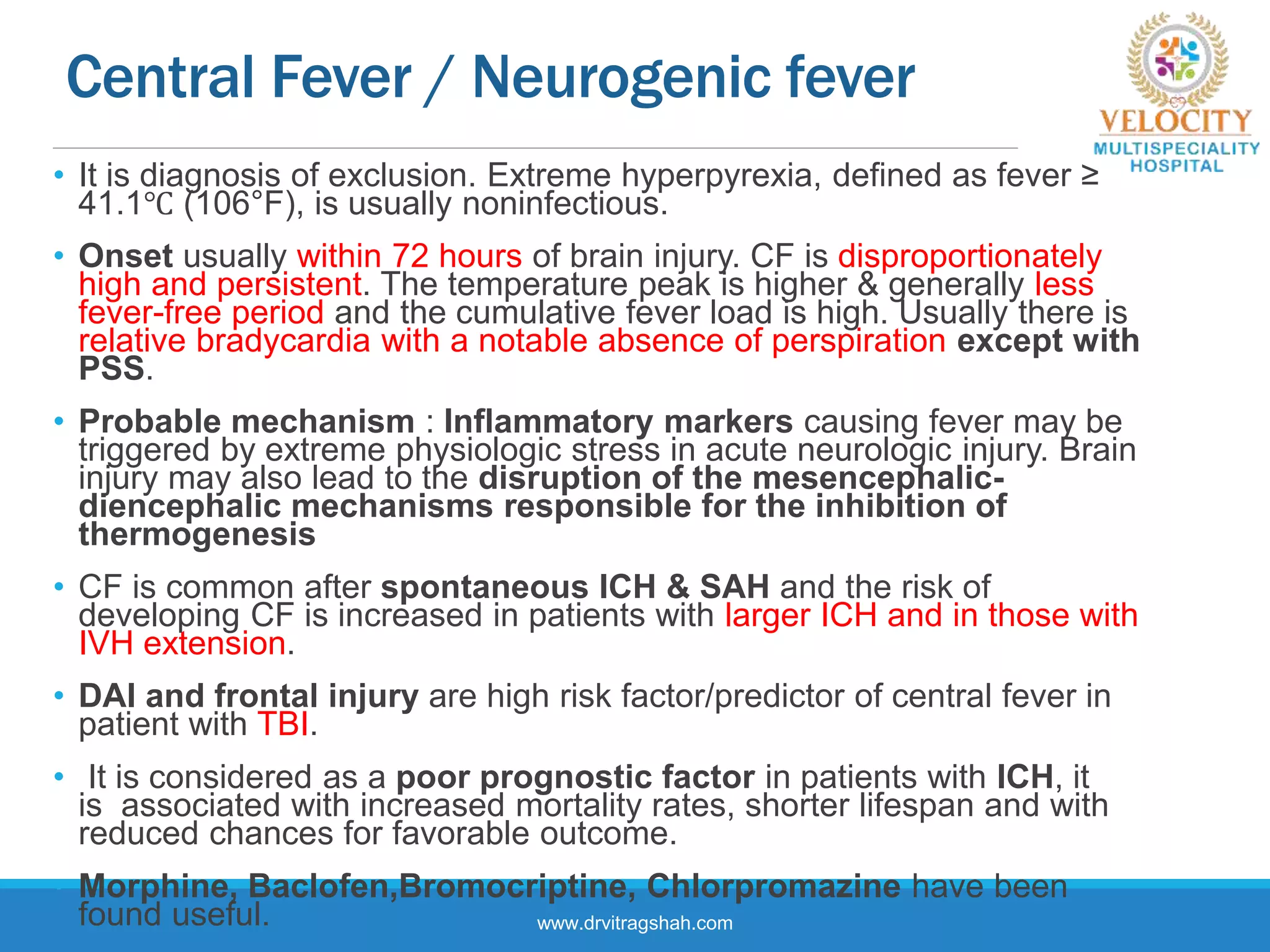 Central Fever / Neurogenic fever

VELOCITY MULTISPECIALITY HOSPITAL

• It is diagnosis of exclusion. Extreme hyperpyrexia, defined as fever ≥ 41.1℃ (106°F), is usually noninfectious.

• Onset usually within 72 hours of brain injury. CF is disproportionately high and persistent. The temperature peak is higher & generally less fever-free period and the cumulative fever load is high. Usually there is relative bradycardia with a notable absence of perspiration except with PSS.

• Probable mechanism : Inflammatory markers causing fever may be triggered by extreme physiologic stress in acute neurologic injury. Brain injury may also lead to the disruption of the mesencephalic-diencephalic mechanisms responsible for the inhibition of thermogenesis

• CF is common after spontaneous ICH & SAH and the risk of developing CF is increased in patients with larger ICH and in those with IVH extension.

• DAI and frontal injury are high risk factor/predictor of central fever in patient with TBI.

• It is considered as a poor prognostic factor in patients with ICH, it is associated with increased mortality rates, shorter lifespan and with reduced chances for favorable outcome.

• Morphine, Baclofen,Bromocriptine, Chlorpromazine have been found useful.

www.drvitragshah.com